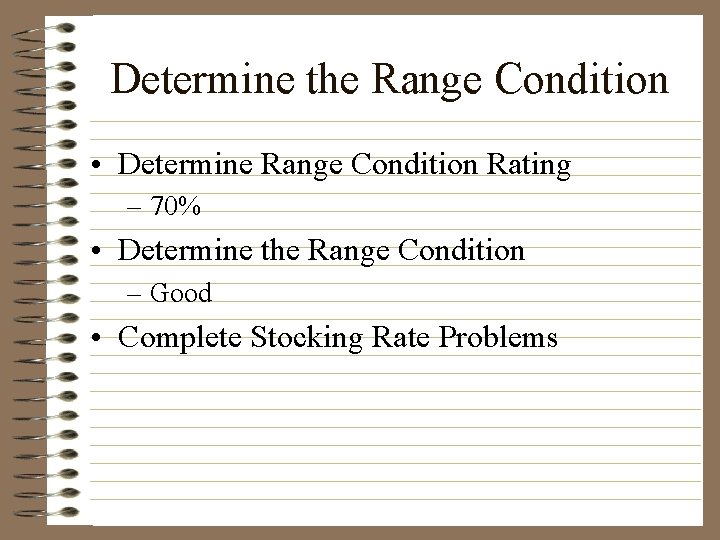 Determine the Range Condition

• Determine Range Condition Rating
– 70%
• Determine the Range Condition
– Good
• Complete Stocking Rate Problems